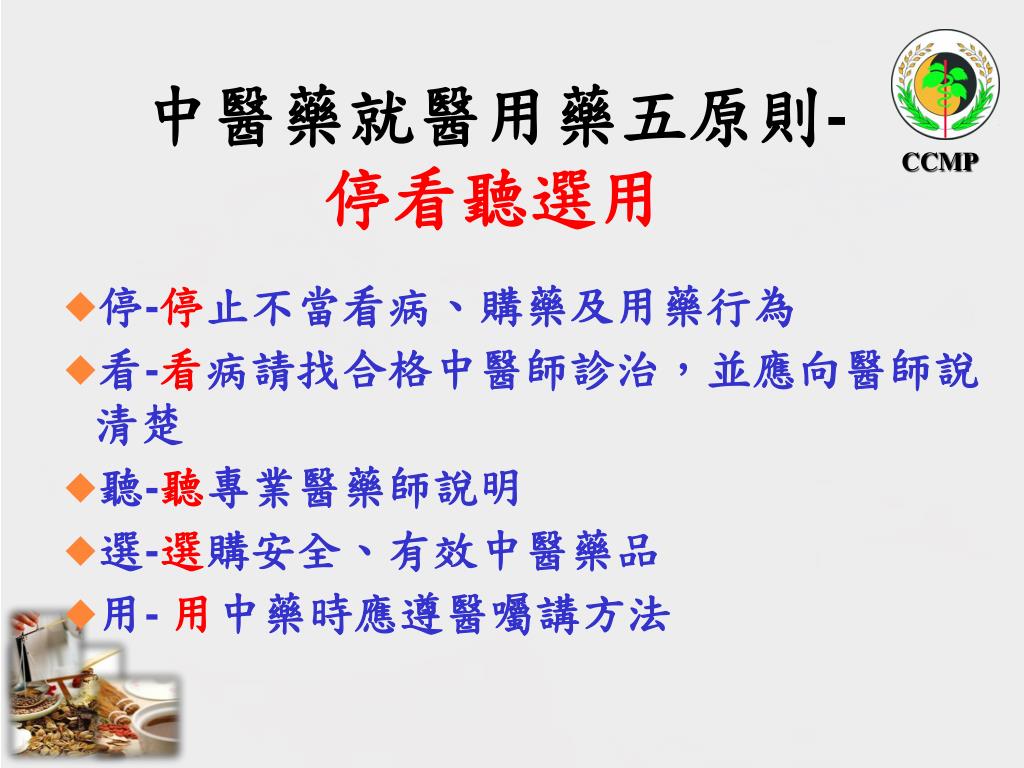 中醫藥就醫用藥五原則-
停看聽選用

CCMP

◆停-停止不當看病、購藥及用藥行為
◆看-看病請找合格中醫師診治，並應向醫師說清楚
◆聽-聽專業醫藥師說明
◆選-選購安全、有效中醫藥品
◆用- 用中藥時應遵醫囑講方法